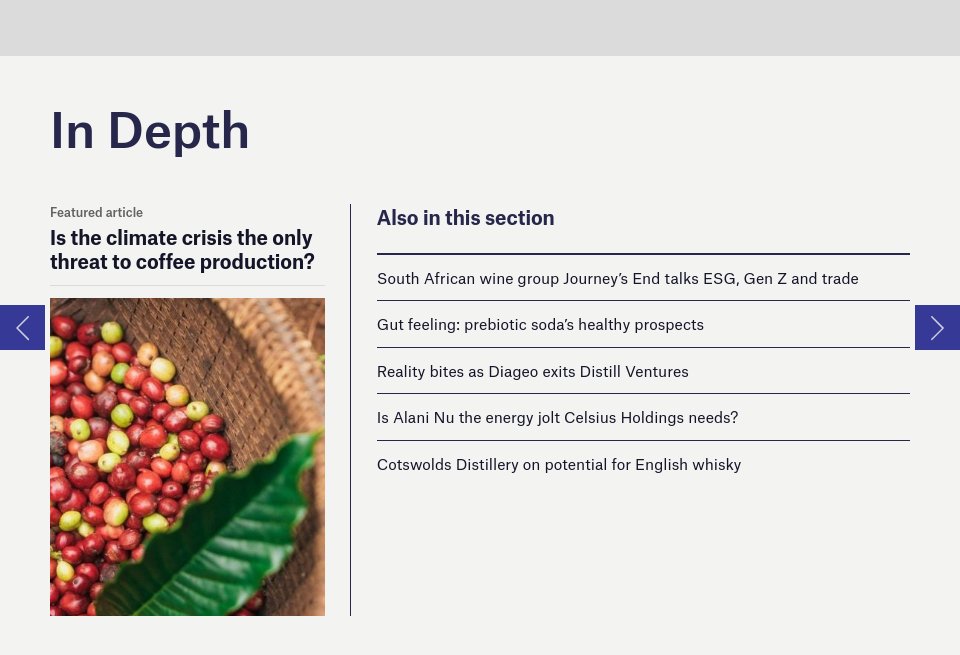 In Depth

Featured article

Is the climate crisis the only threat to coffee production?

Also in this section

South African wine group Journey's End talks ESG, Gen Z and trade

Gut feeling: prebiotic soda's healthy prospects

Reality bites as Diageo exits Distill Ventures

Is Alani Nu the energy jolt Celsius Holdings needs?

Cotswolds Distillery on potential for English whisky